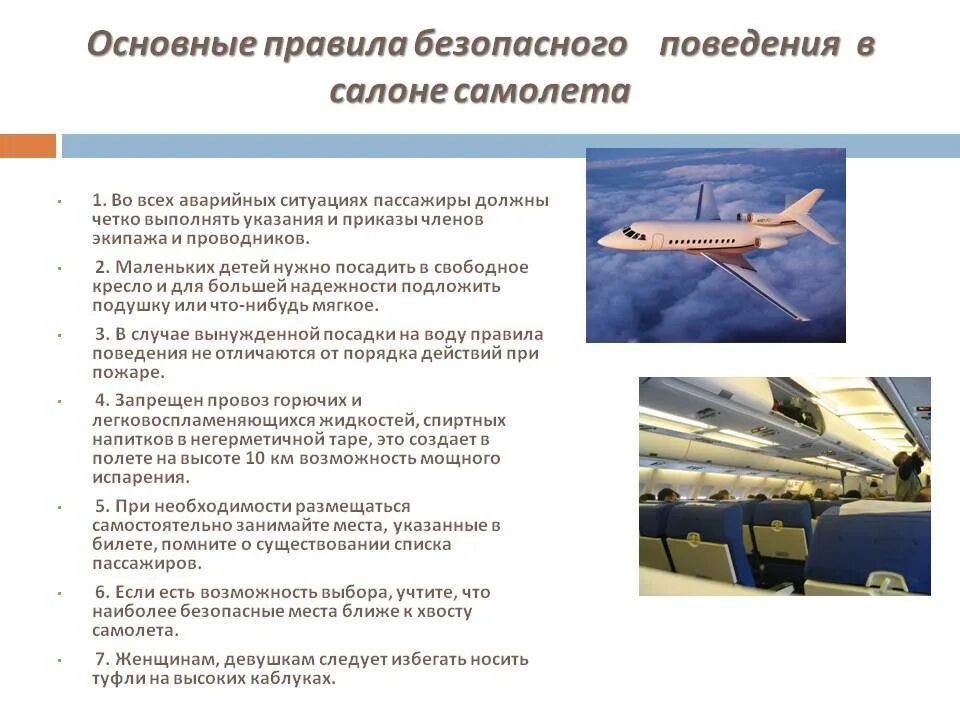 Основные правила безопасного поведения в салоне самолета

1. Во всех аварийных ситуациях пассажиры должны четко выполнять указания и приказы членов экипажа и проводников.

2. Маленьких детей нужно посадить в свободное кресло и для большей надежности подложить подушку или что-нибудь мягкое.

3. В случае вынужденной посадки на воду правила поведения не отличаются от порядка действий при пожаре.

4. Запрещен провоз горючих и легковоспламеняющихся жидкостей, спиртных напитков в негерметичной таре, это создает в полете на высоте 10 км возможность мощного испарения.

5. При необходимости размещаться самостоятельно занимайте места, указанные в билете, помните о существовании списка пассажиров.

6. Если есть возможность выбора, учтите, что наиболее безопасные места ближе к хвосту самолета.

7. Женщинам, девушкам следует избегать носить туфли на высоких каблуках.